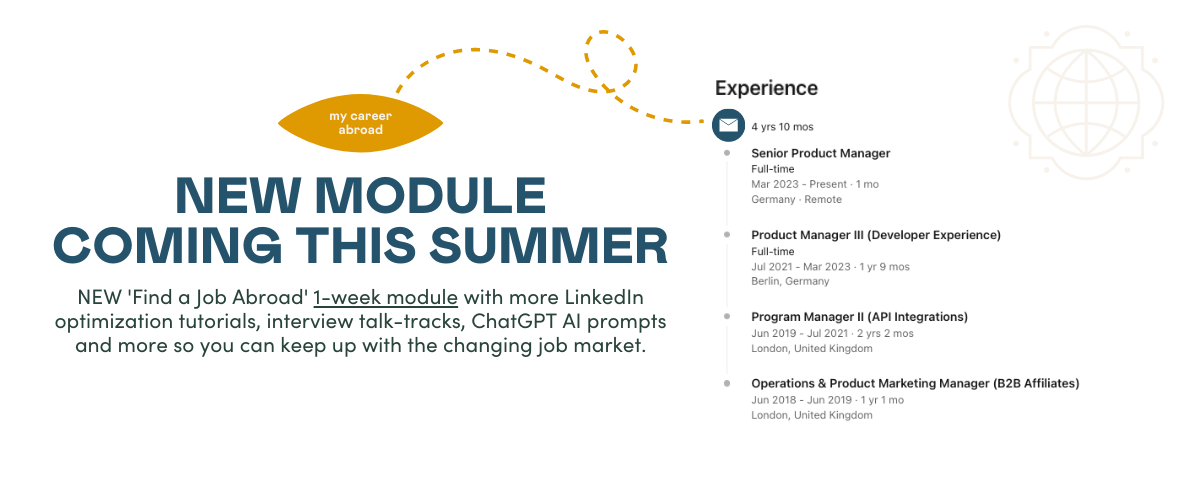 my career abroad

NEW MODULE COMING THIS SUMMER

NEW 'Find a Job Abroad' 1-week module with more LinkedIn optimization tutorials, interview talk-tracks, ChatGPT AI prompts and more so you can keep up with the changing job market.

Experience

4 yrs 10 mos

Senior Product Manager
Full-time
Mar 2023 - Present · 1 mo
Germany · Remote

Product Manager III (Developer Experience)
Full-time
Jul 2021 - Mar 2023 · 1 yr 9 mos
Berlin, Germany

Program Manager II (API Integrations)
Jun 2019 - Jul 2021 · 2 yrs 2 mos
London, United Kingdom

Operations & Product Marketing Manager (B2B Affiliates)
Jun 2018 - Jun 2019 · 1 yr 1 mo
London, United Kingdom